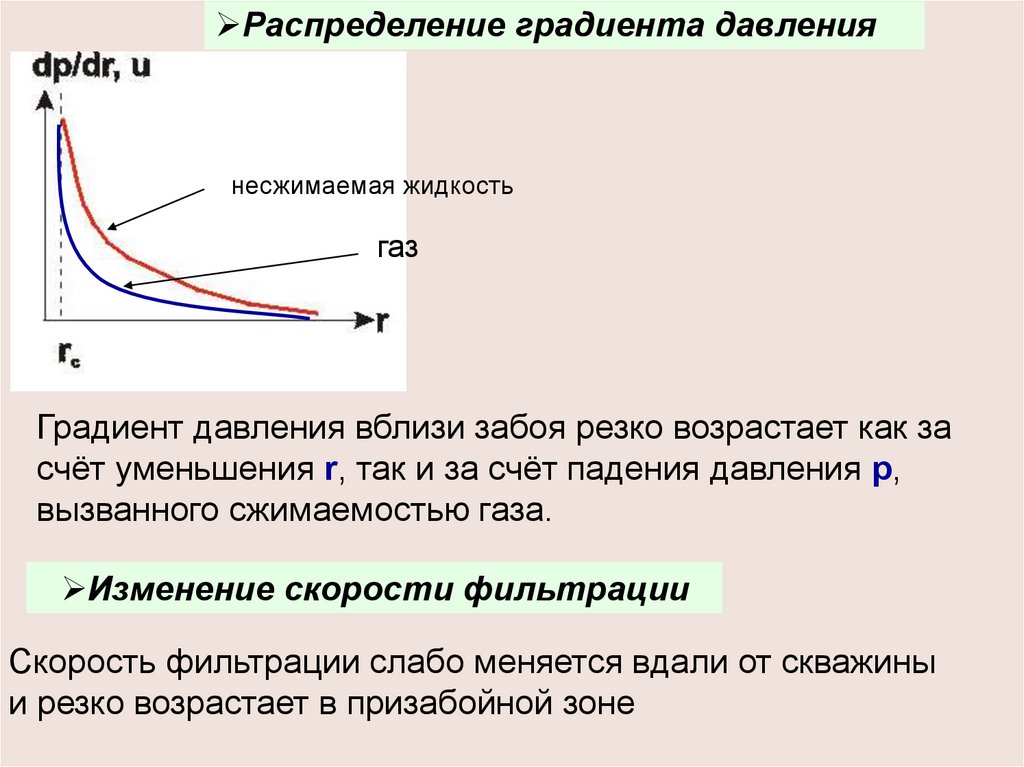 ➢Распределение градиента давления

dp/dr, u

несжимаемая жидкость

газ

r

$r_c$

Градиент давления вблизи забоя резко возрастает как за счёт уменьшения r, так и за счёт падения давления p, вызванного сжимаемостью газа.

➢Изменение скорости фильтрации

Скорость фильтрации слабо меняется вдали от скважины и резко возрастает в призабойной зоне